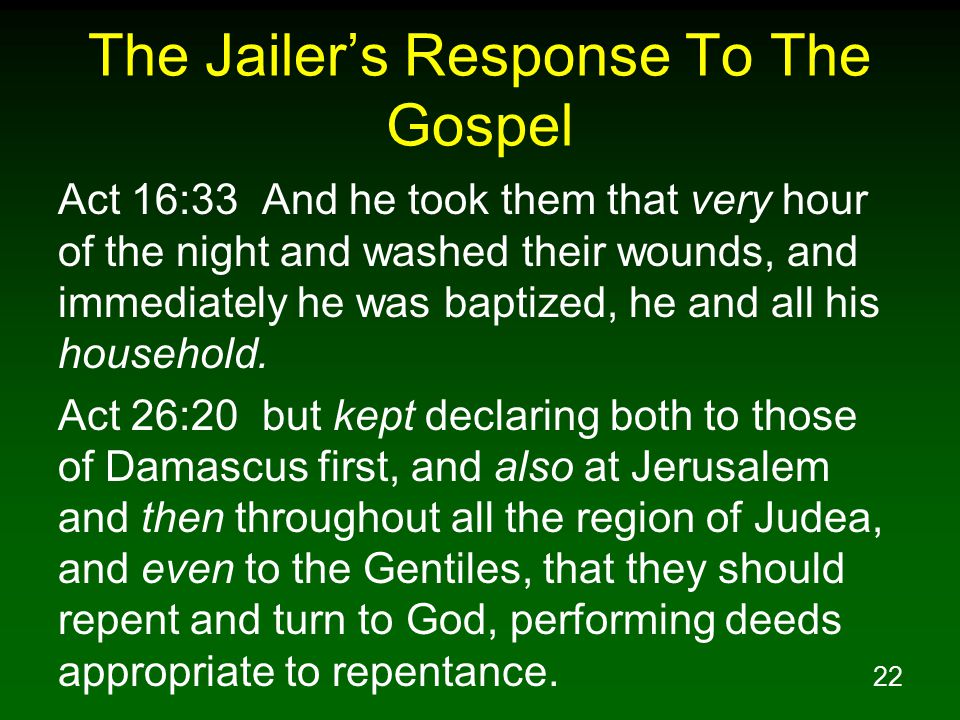 The Jailer's Response To The Gospel

Act 16:33 And he took them that very hour of the night and washed their wounds, and immediately he was baptized, he and all his household.

Act 26:20 but kept declaring both to those of Damascus first, and also at Jerusalem and then throughout all the region of Judea, and even to the Gentiles, that they should repent and turn to God, performing deeds appropriate to repentance.

22